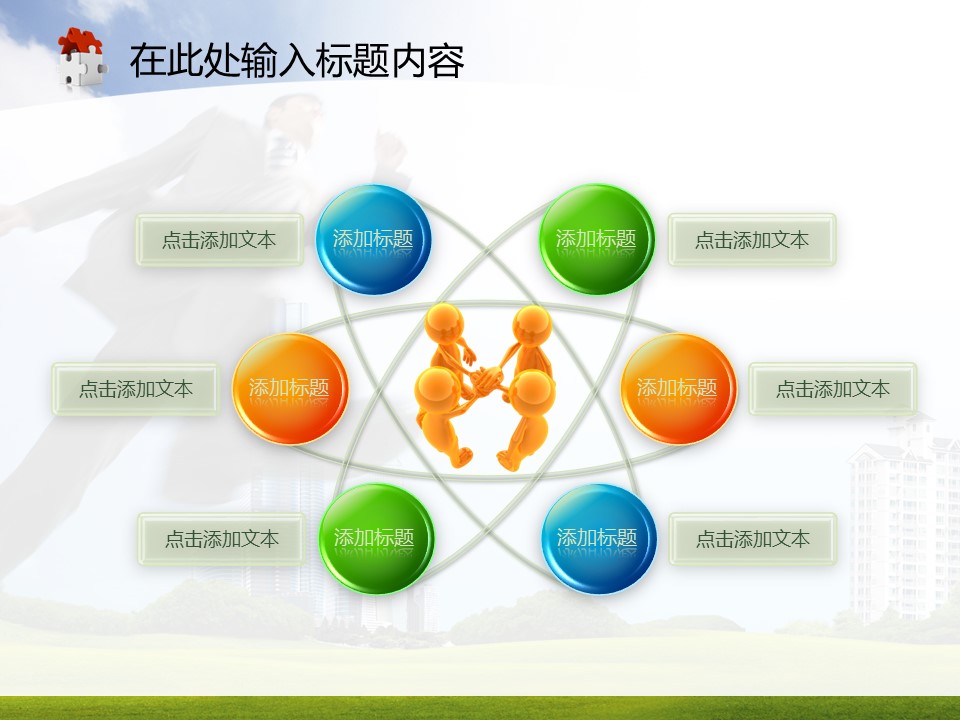 在此处输入标题内容

点击添加文本

添加标题

添加标题

点击添加文本

点击添加文本

添加标题

添加标题

点击添加文本

点击添加文本

添加标题

添加标题

点击添加文本